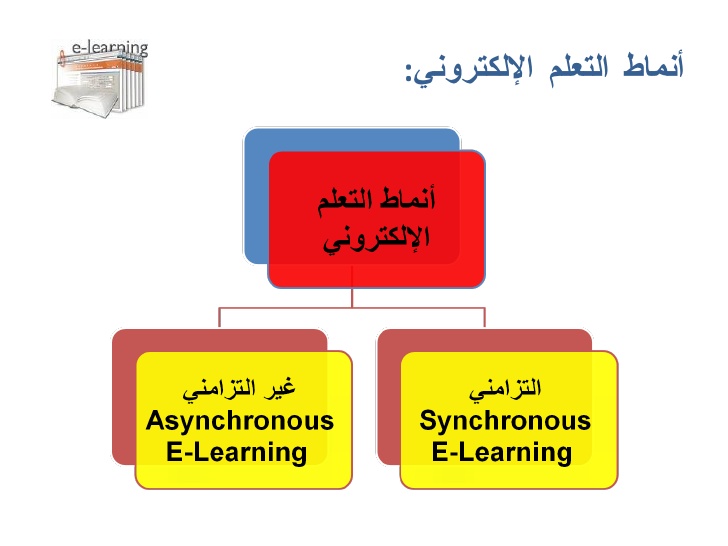 e-learning

أنماط التعلم الإلكتروني:

أنماط التعلم الإلكتروني

التزامني
Synchronous
E-Learning

غير التزامني
Asynchronous
E-Learning